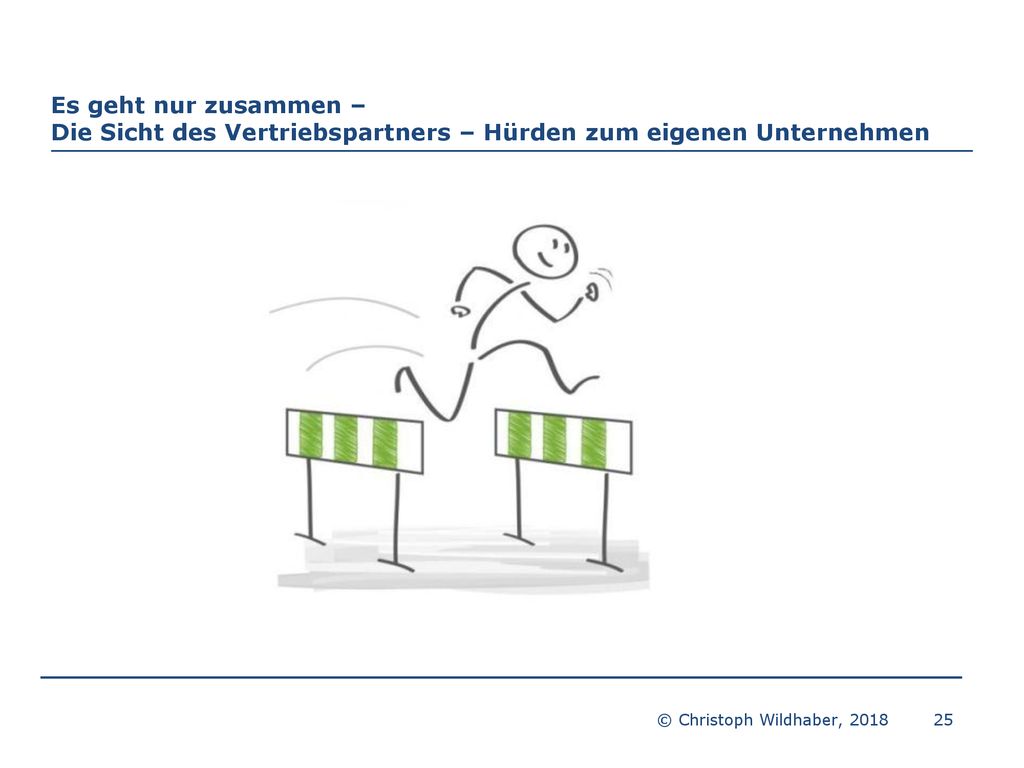 Es geht nur zusammen –
Die Sicht des Vertriebspartners – Hürden zum eigenen Unternehmen

© Christoph Wildhaber, 2018 25